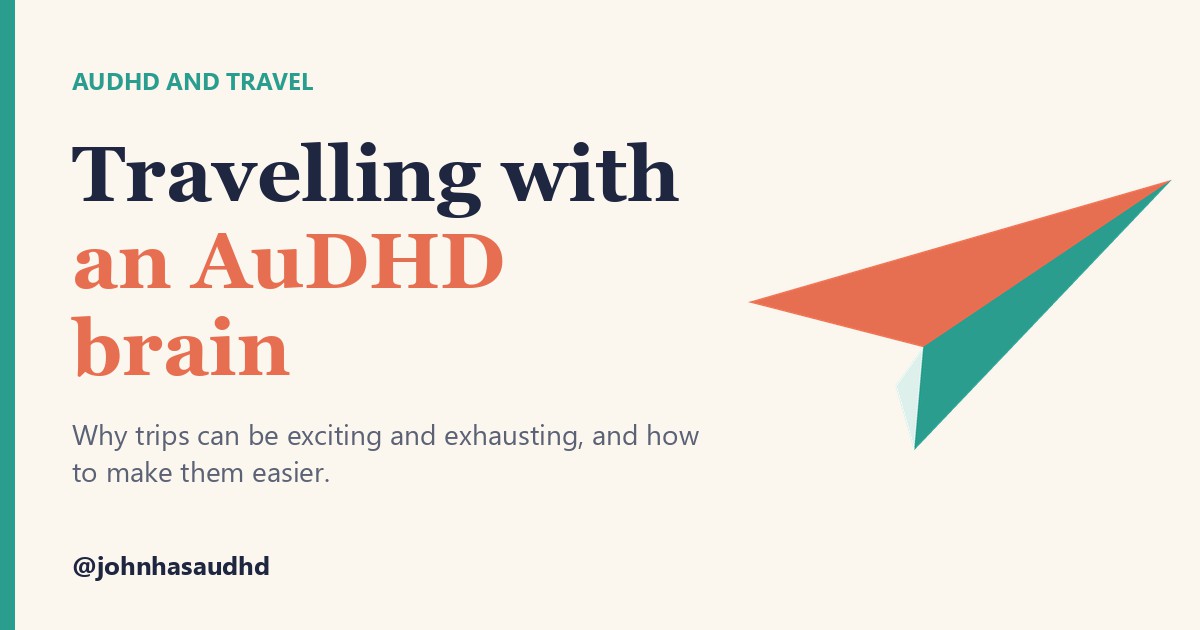 AUDHD AND TRAVEL

Travelling with an AuDHD brain

Why trips can be exciting and exhausting, and how to make them easier.

@johnhasaudhd